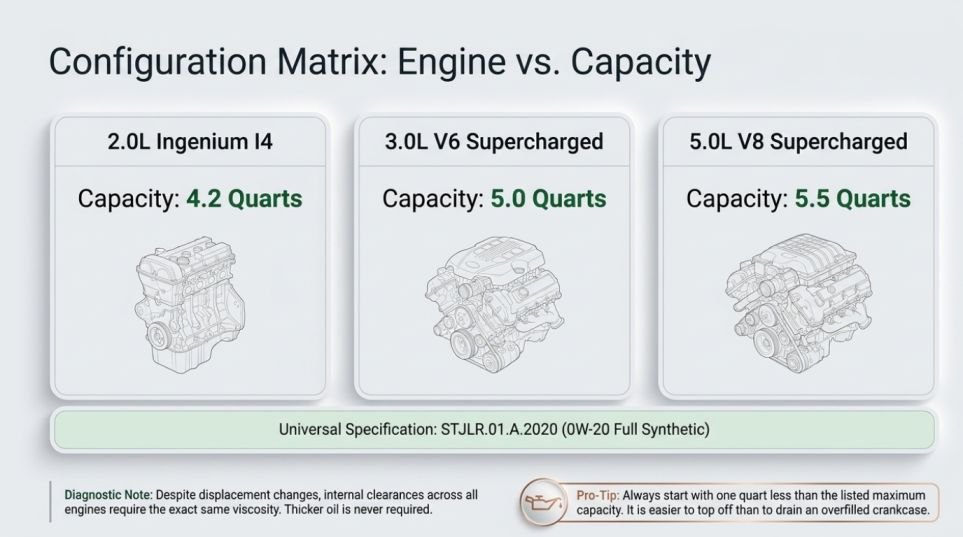 Configuration Matrix: Engine vs. Capacity

2.0L Ingenium I4

Capacity: 4.2 Quarts

3.0L V6 Supercharged

Capacity: 5.0 Quarts

5.0L V8 Supercharged

Capacity: 5.5 Quarts

Universal Specification: STJLR.01.A.2020 (0W-20 Full Synthetic)

Diagnostic Note: Despite displacement changes, internal clearances across all engines require the exact same viscosity. Thicker oil is never required.

Pro-Tip: Always start with one quart less than the listed maximum capacity. It is easier to top off than to drain an overfilled crankcase.